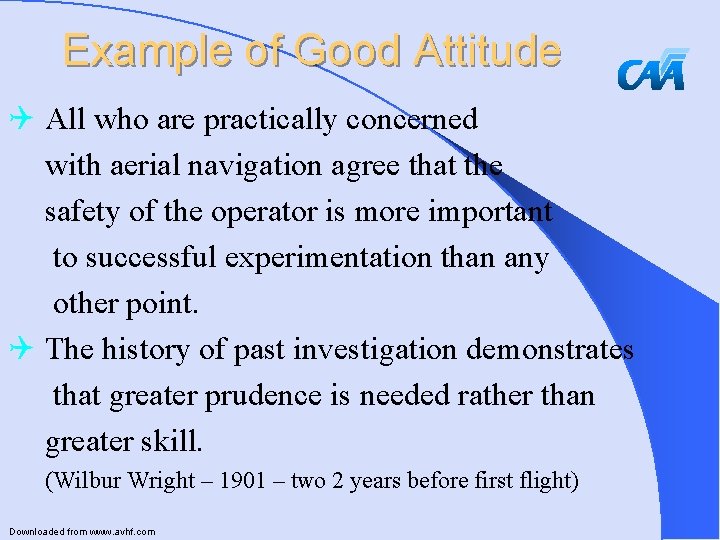 Example of Good Attitude

CAA

All who are practically concerned with aerial navigation agree that the safety of the operator is more important to successful experimentation than any other point.

The history of past investigation demonstrates that greater prudence is needed rather than greater skill.

(Wilbur Wright – 1901 – two 2 years before first flight)

Downloaded from www.avhf.com